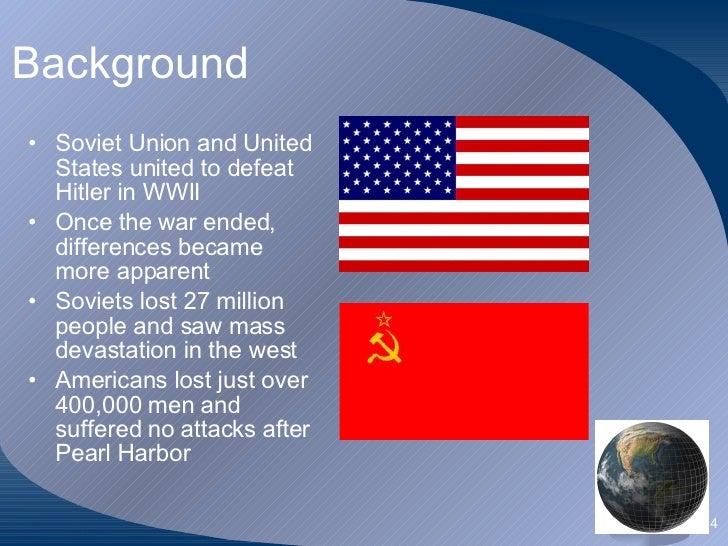 Background

• Soviet Union and United States united to defeat Hitler in WWII
• Once the war ended, differences became more apparent
• Soviets lost 27 million people and saw mass devastation in the west
• Americans lost just over 400,000 men and suffered no attacks after Pearl Harbor

4